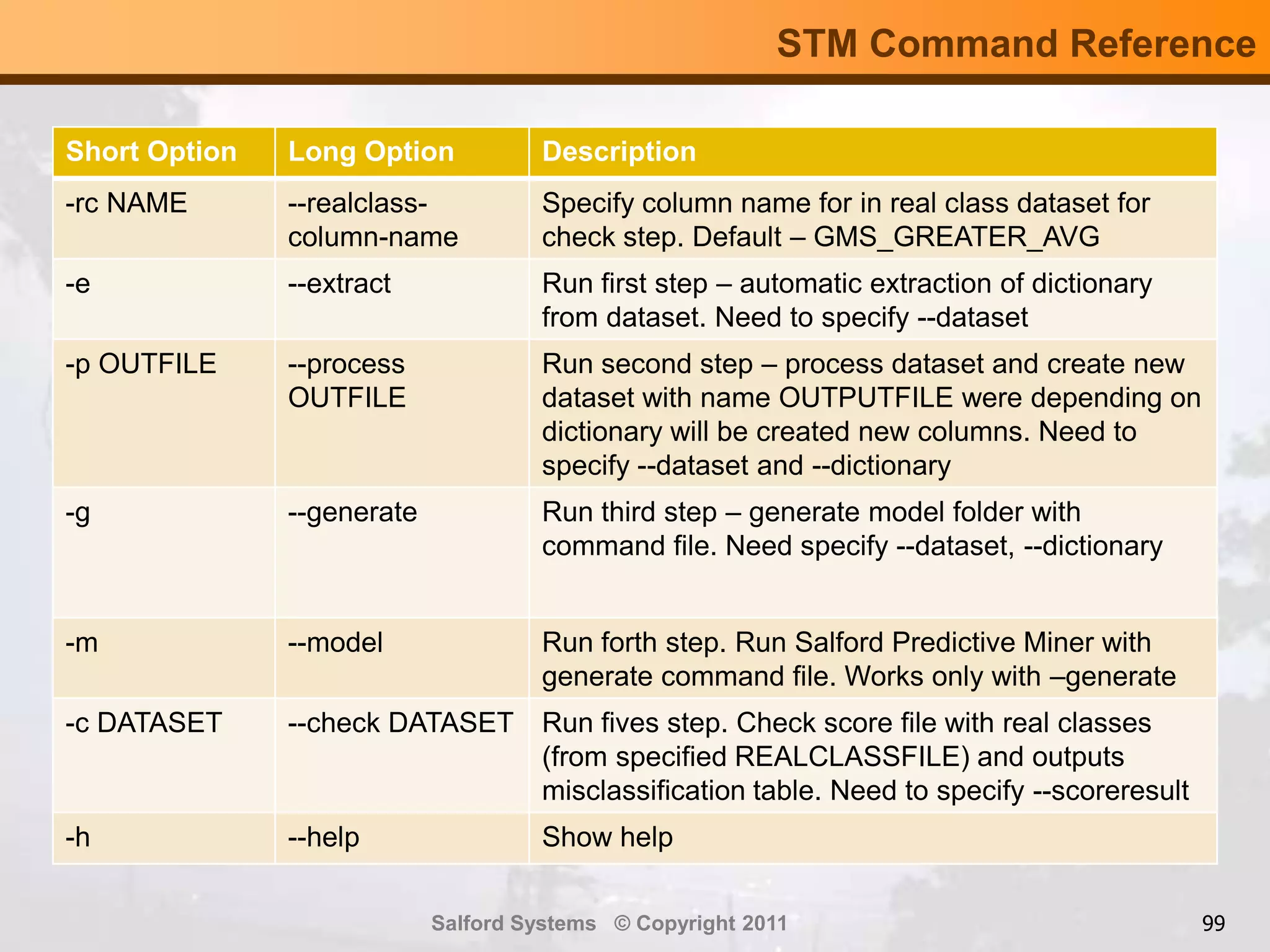 STM Command Reference

| Short Option | Long Option | Description |
|---|---|---|
| -rc NAME | --realclass-column-name | Specify column name for in real class dataset for check step. Default – GMS_GREATER_AVG |
| -e | --extract | Run first step – automatic extraction of dictionary from dataset. Need to specify --dataset |
| -p OUTFILE | --process OUTFILE | Run second step – process dataset and create new dataset with name OUTPUTFILE were depending on dictionary will be created new columns. Need to specify --dataset and --dictionary |
| -g | --generate | Run third step – generate model folder with command file. Need specify --dataset, --dictionary |
| -m | --model | Run forth step. Run Salford Predictive Miner with generate command file. Works only with –generate |
| -c DATASET | --check DATASET | Run fives step. Check score file with real classes (from specified REALCLASSFILE) and outputs misclassification table. Need to specify --scoreresult |
| -h | --help | Show help |

Salford Systems © Copyright 2011

99